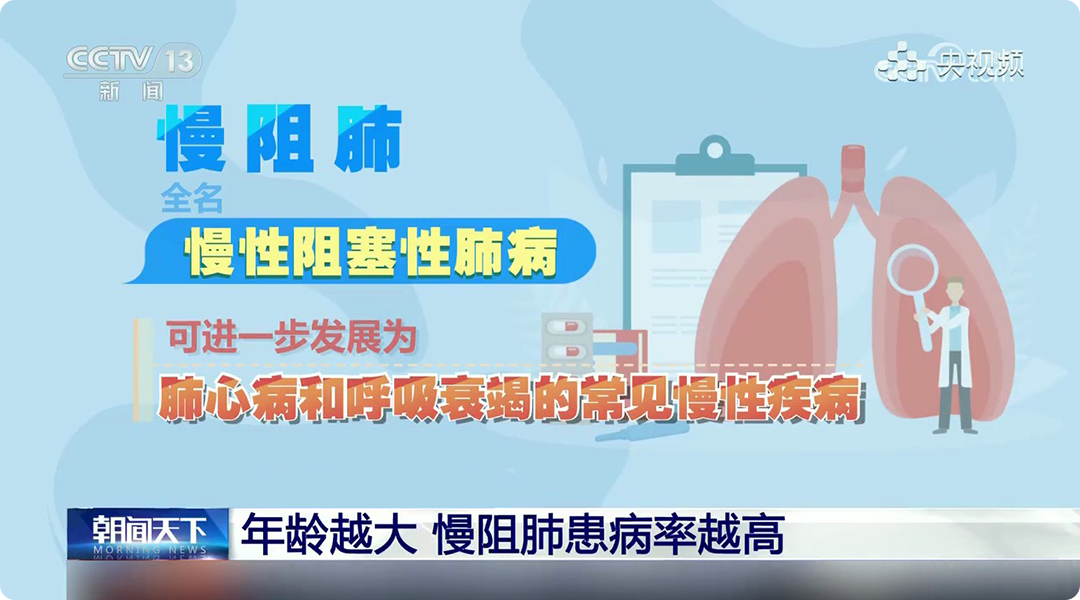 CCTV 13
新闻

央视频

慢阻肺
全名
慢性阻塞性肺病

可进一步发展为
肺心病和呼吸衰竭的常见慢性疾病

朝闻天下
MORNING NEWS
年龄越大 慢阻肺患病率越高